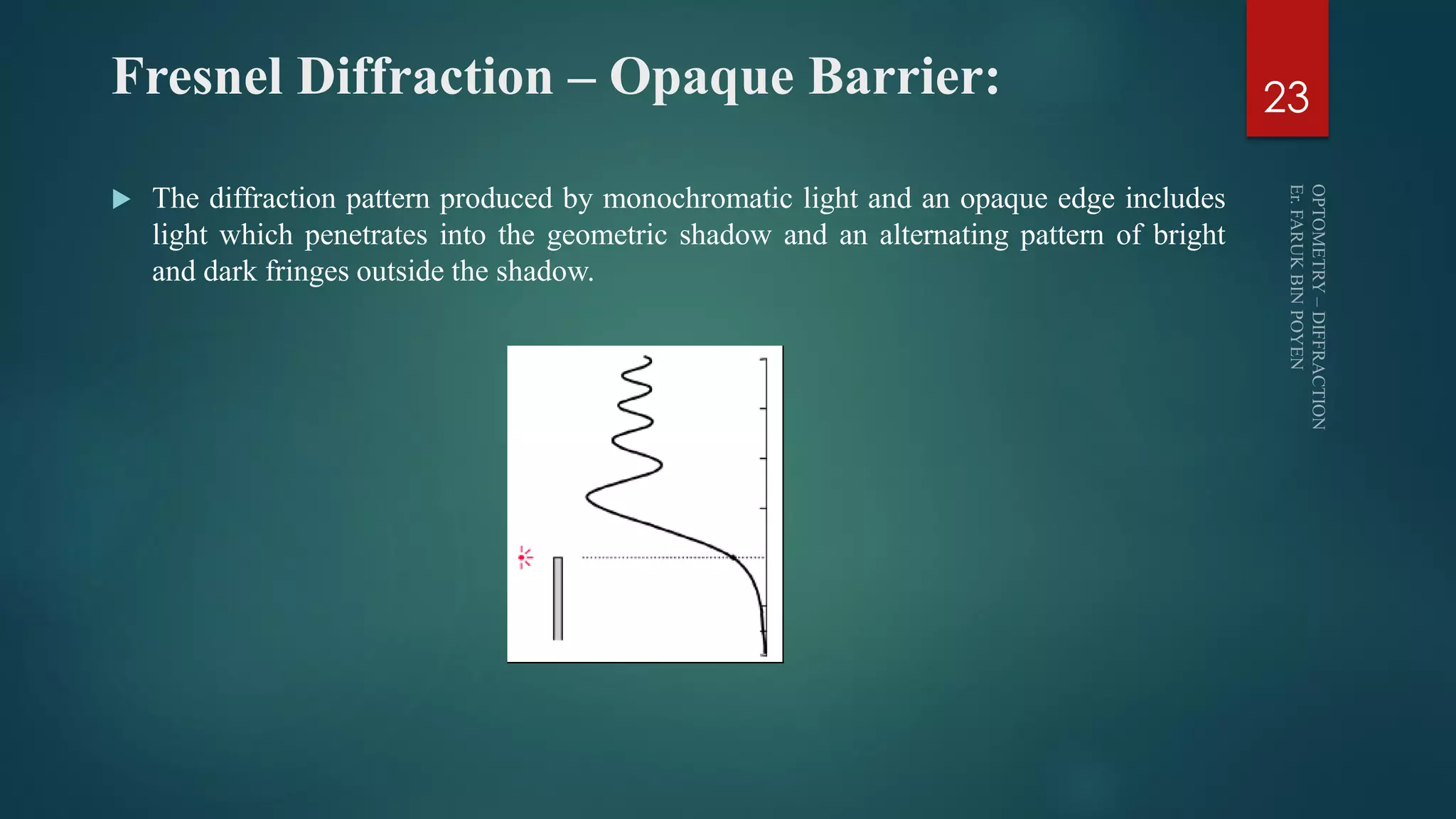 Fresnel Diffraction – Opaque Barrier:

23

The diffraction pattern produced by monochromatic light and an opaque edge includes light which penetrates into the geometric shadow and an alternating pattern of bright and dark fringes outside the shadow.

OPTOMETRY – DIFFRACTION
Er. FARUK BIN POYEN